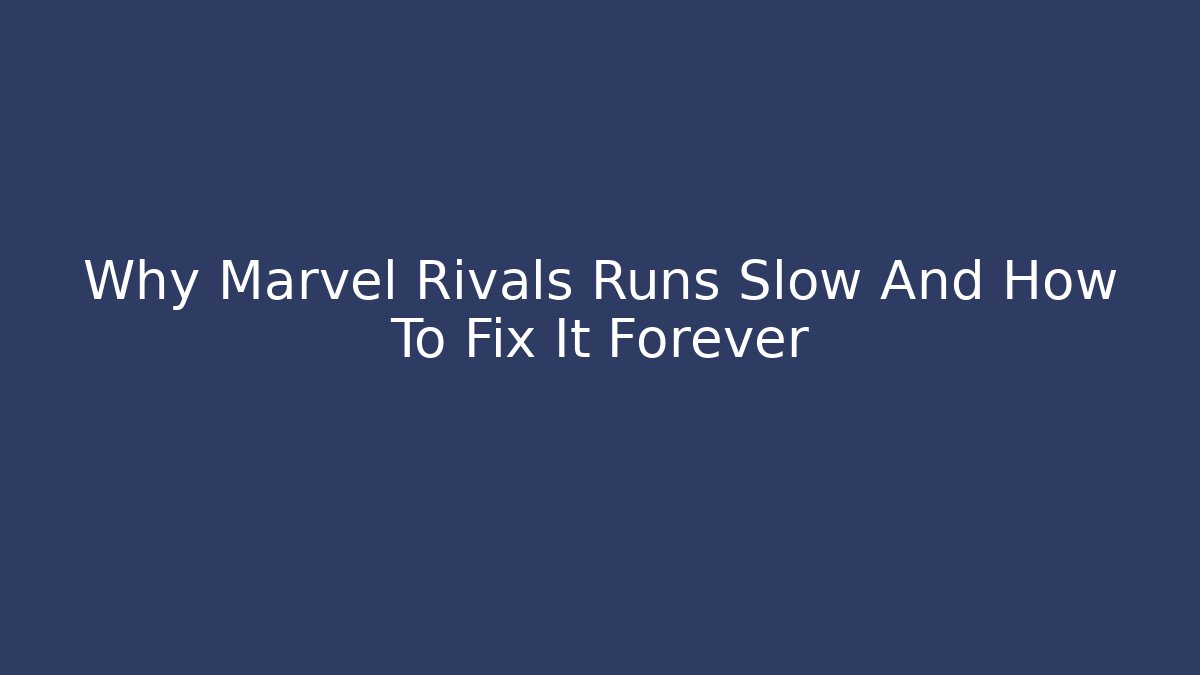 Why Marvel Rivals Runs Slow And How To Fix It Forever